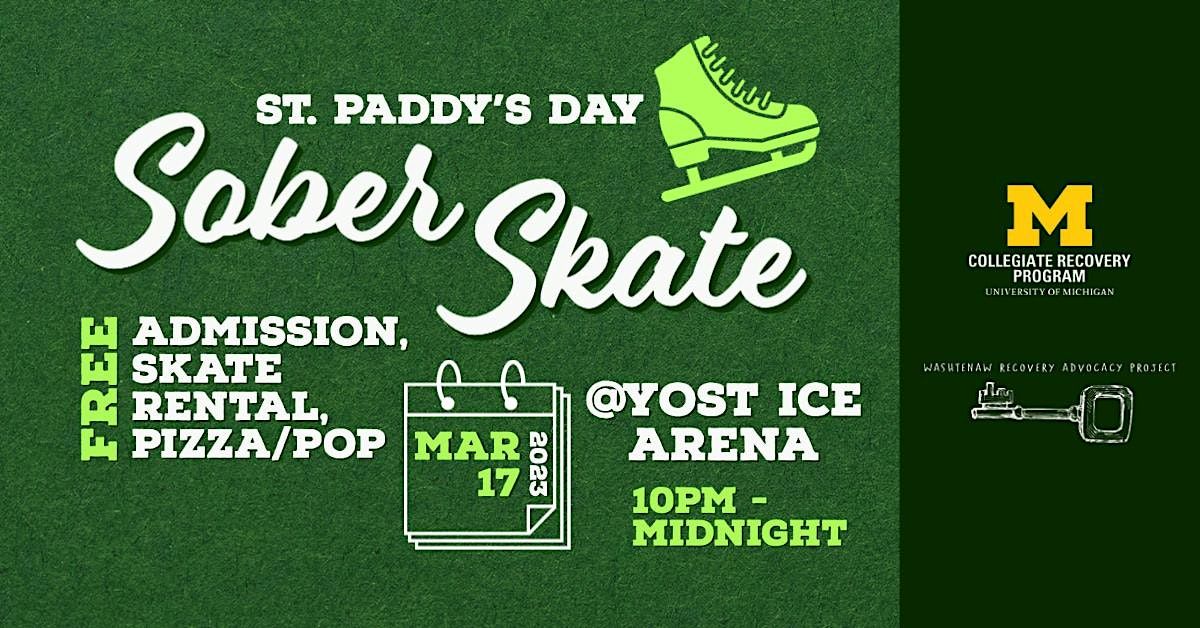 ST. PADDY'S DAY

Sober Skate

FREE

ADMISSION, SKATE RENTAL, PIZZA/POP

MAR 17

2023

@YOST ICE ARENA

10PM - MIDNIGHT

M

COLLEGIATE RECOVERY PROGRAM

UNIVERSITY OF MICHIGAN

WASHTENAW RECOVERY ADVOCACY PROJECT